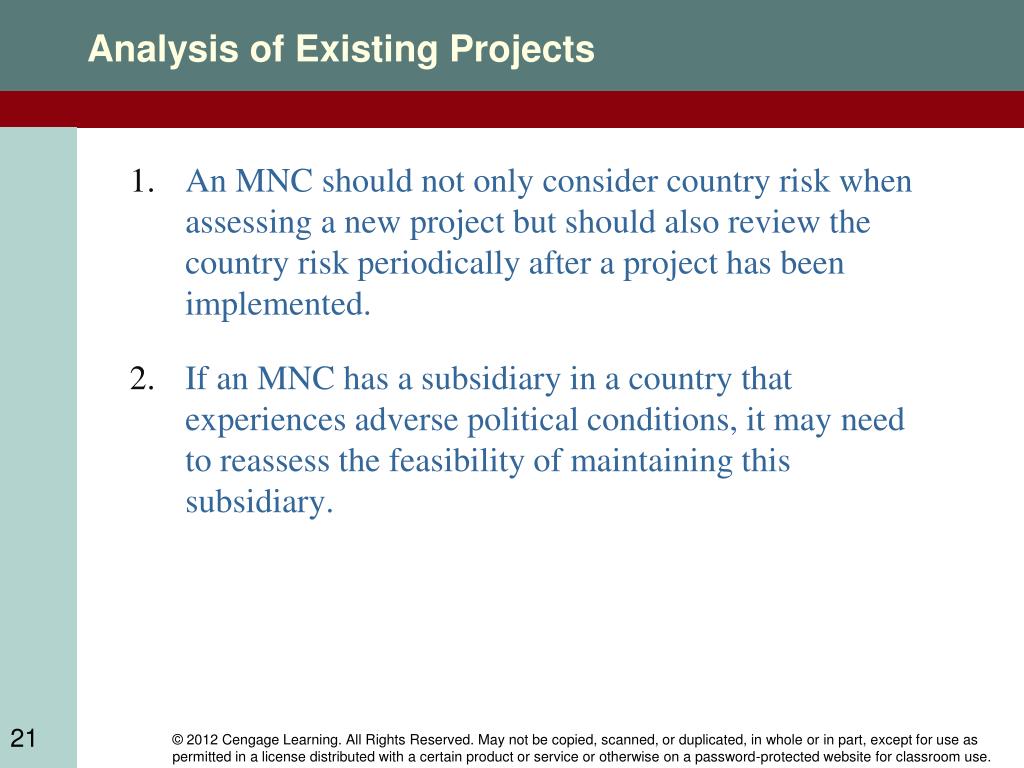 Analysis of Existing Projects

1. An MNC should not only consider country risk when assessing a new project but should also review the country risk periodically after a project has been implemented.

2. If an MNC has a subsidiary in a country that experiences adverse political conditions, it may need to reassess the feasibility of maintaining this subsidiary.

21

© 2012 Cengage Learning. All Rights Reserved. May not be copied, scanned, or duplicated, in whole or in part, except for use as permitted in a license distributed with a certain product or service or otherwise on a password-protected website for classroom use.